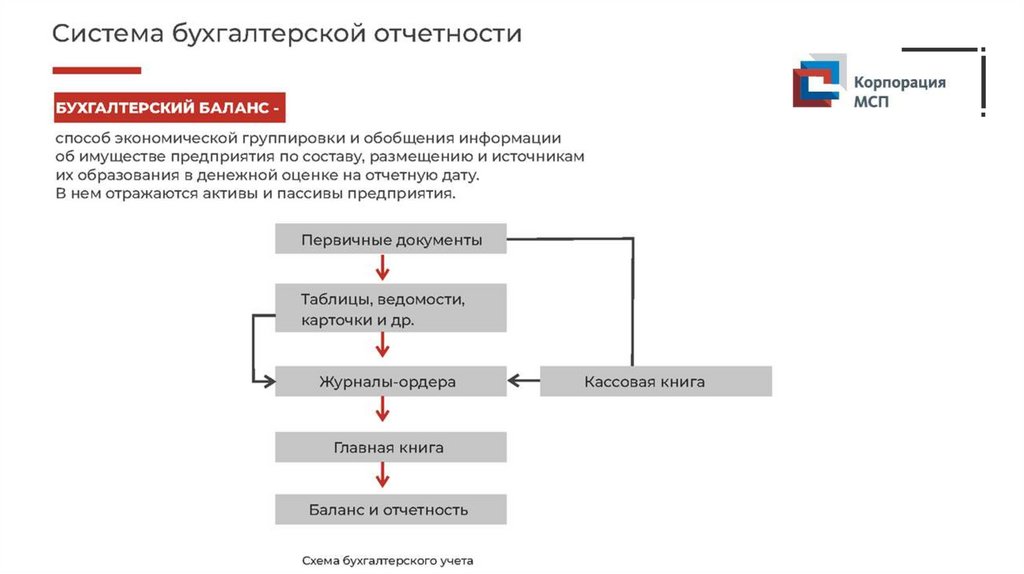 Система бухгалтерской отчетности

Корпорация МСП

БУХГАЛТЕРСКИЙ БАЛАНС -

способ экономической группировки и обобщения информации об имуществе предприятия по составу, размещению и источникам их образования в денежной оценке на отчетную дату.
В нем отражаются активы и пассивы предприятия.

Первичные документы

Таблицы, ведомости, карточки и др.

Журналы-ордера

Кассовая книга

Главная книга

Баланс и отчетность

Схема бухгалтерского учета